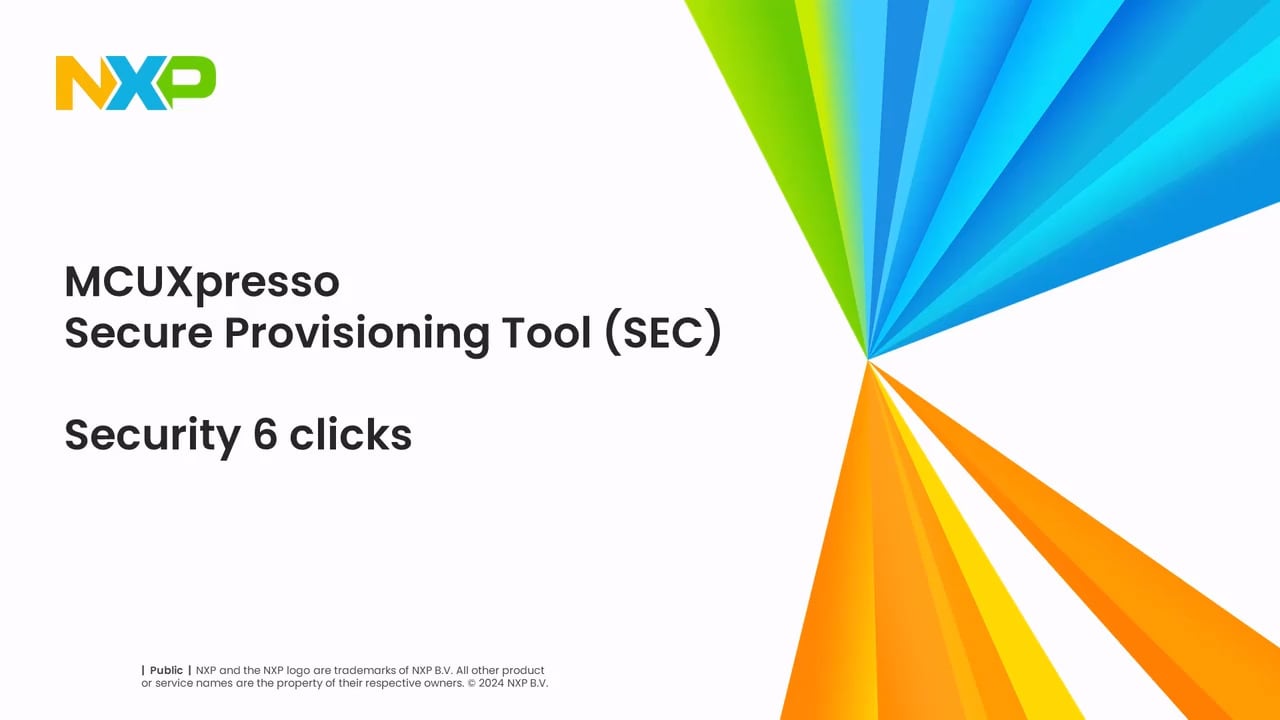 NXP

MCUXpresso
Secure Provisioning Tool (SEC)

Security 6 clicks

| Public | NXP and the NXP logo are trademarks of NXP B.V. All other product or service names are the property of their respective owners. © 2024 NXP B.V.